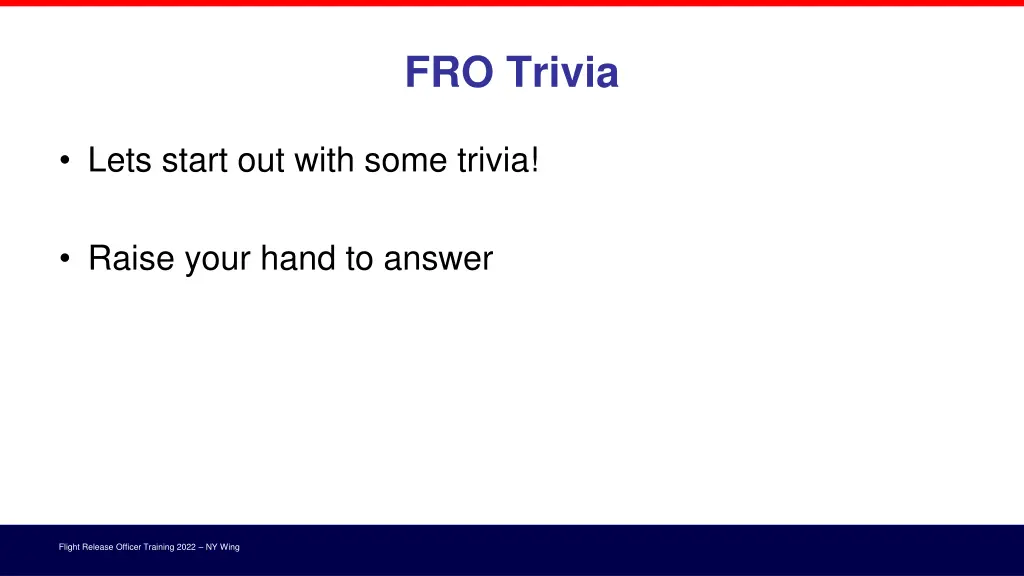 FRO Trivia

• Lets start out with some trivia!

• Raise your hand to answer

Flight Release Officer Training 2022 – NY Wing